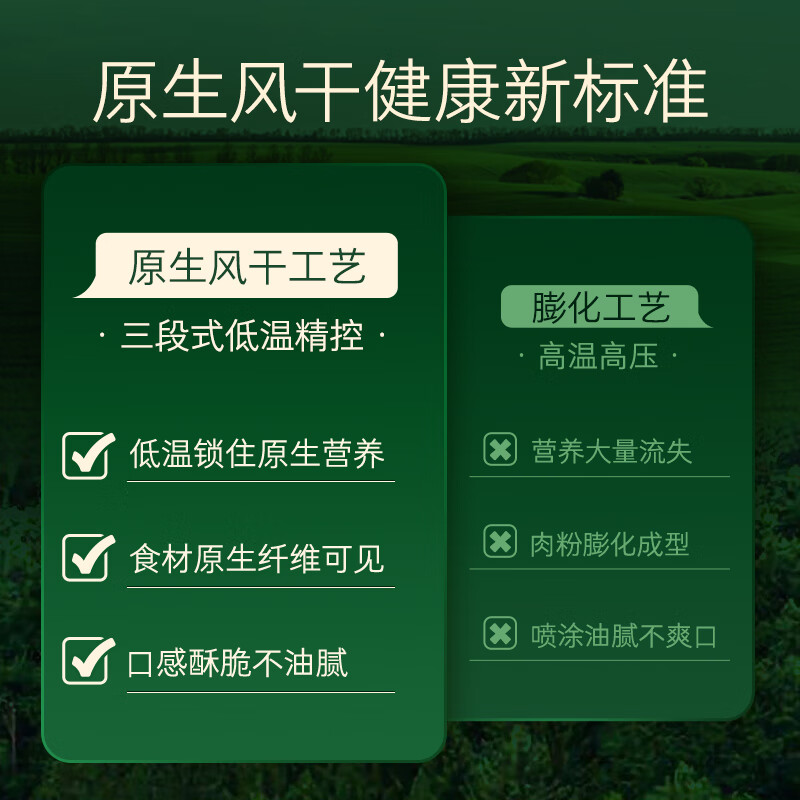 原生风干健康新标准

原生风干工艺

· 三段式低温精控 ·

低温锁住原生营养

食材原生纤维可见

口感酥脆不油腻

膨化工艺

· 高温高压 ·

营养大量流失

肉粉膨化成型

喷涂油腻不爽口